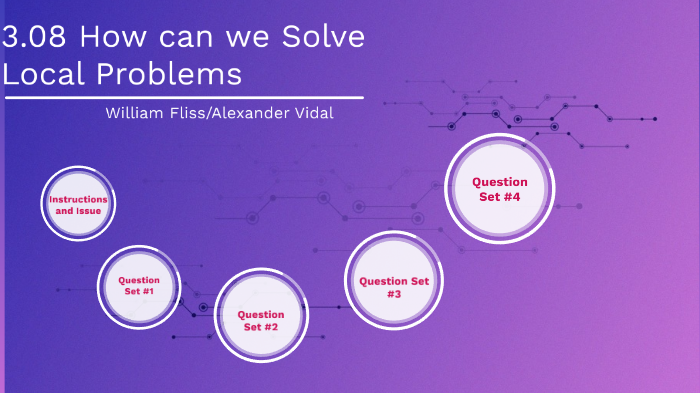 3.08 How can we Solve Local Problems

William Fliss/Alexander Vidal

Instructions and Issue

Question Set #1

Question Set #2

Question Set #3

Question Set #4